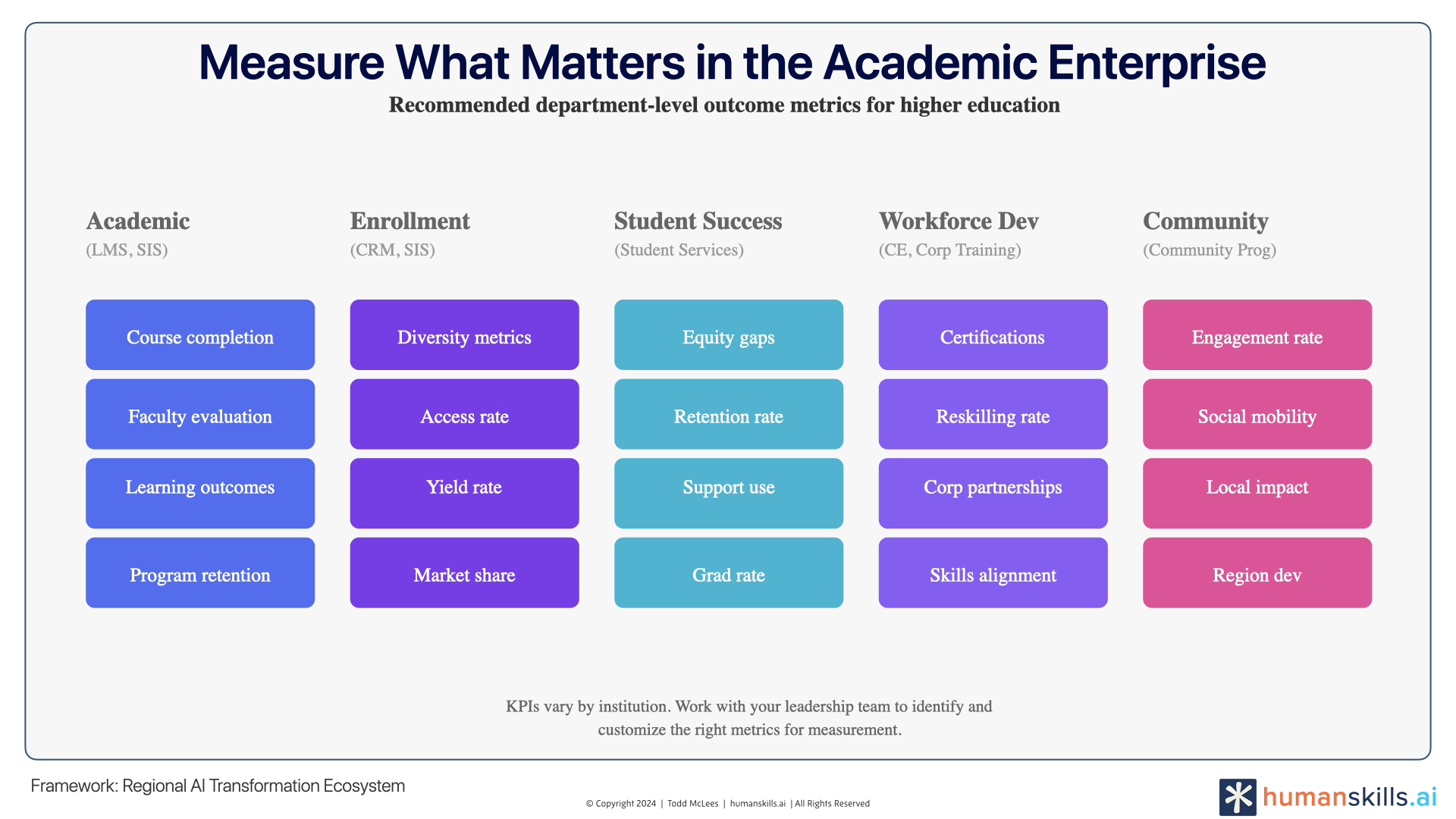 Measure What Matters in the Academic Enterprise
Recommended department-level outcome metrics for higher education

Academic
(LMS, SIS)

Course completion
Faculty evaluation
Learning outcomes
Program retention

Enrollment
(CRM, SIS)

Diversity metrics
Access rate
Yield rate
Market share

Student Success
(Student Services)

Equity gaps
Retention rate
Support use
Grad rate

Workforce Dev
(CE, Corp Training)

Certifications
Reskilling rate
Corp partnerships
Skills alignment

Community
(Community Prog)

Engagement rate
Social mobility
Local impact
Region dev

KPIs vary by institution. Work with your leadership team to identify and customize the right metrics for measurement.

Framework: Regional AI Transformation Ecosystem

© Copyright 2024 | Todd McLees | humanskills.ai | All Rights Reserved

humanskills.ai